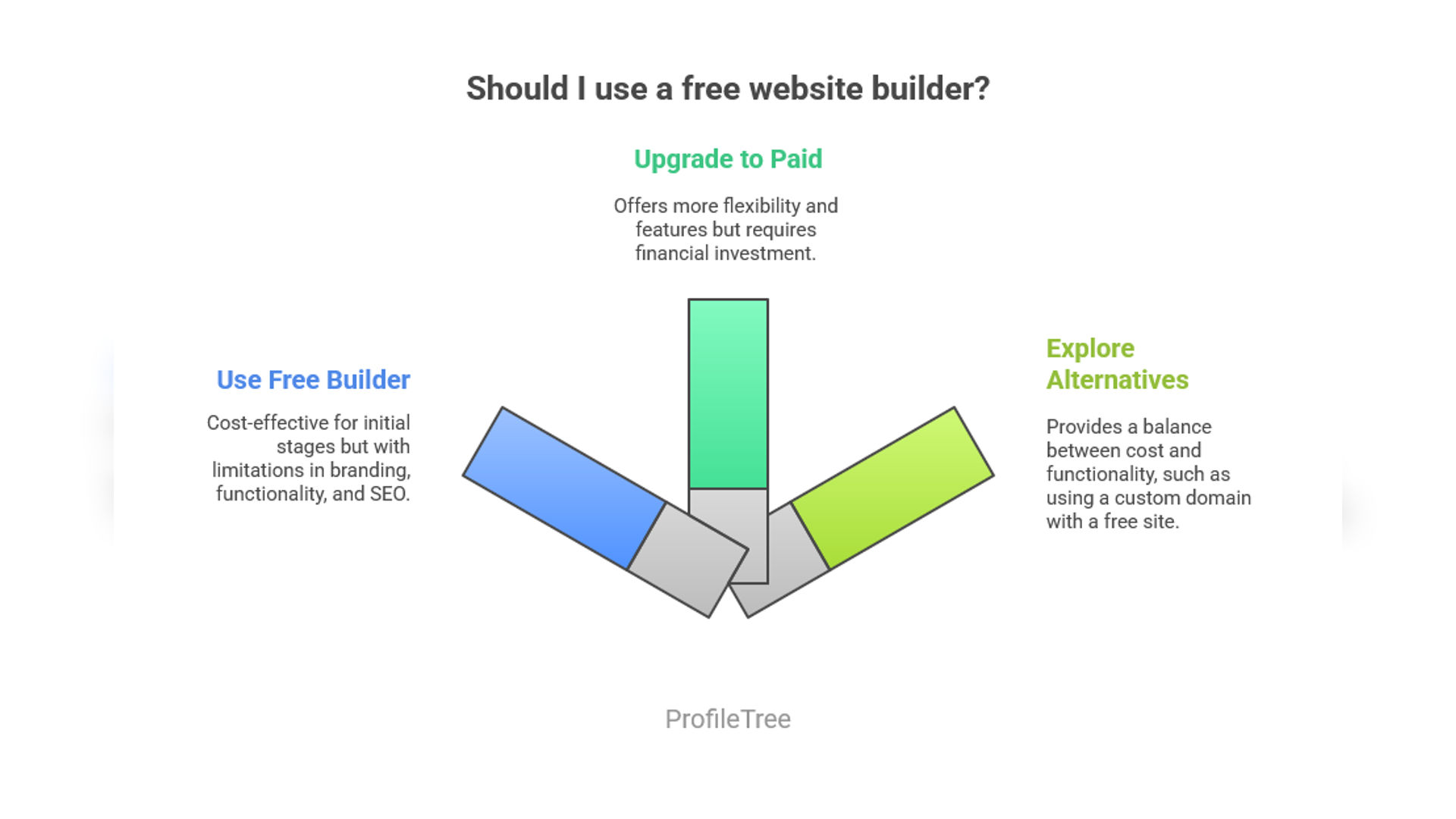 Should I use a free website builder?

Upgrade to Paid

Offers more flexibility and features but requires financial investment.

Use Free Builder

Cost-effective for initial stages but with limitations in branding, functionality, and SEO.

Explore Alternatives

Provides a balance between cost and functionality, such as using a custom domain with a free site.

ProfileTree